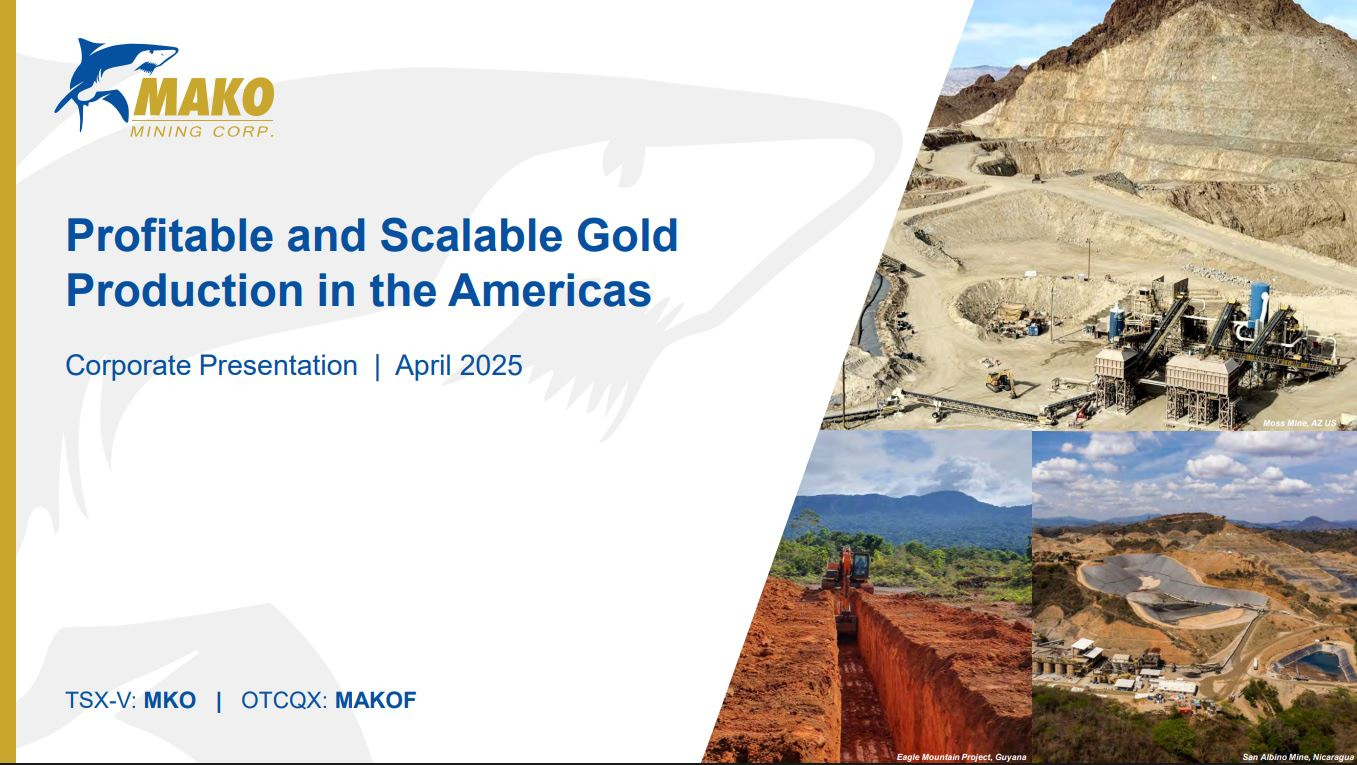 MAKO
MINING CORP.

Profitable and Scalable Gold Production in the Americas

Corporate Presentation | April 2025

TSX-V: MKO | OTCQX: MAKOF

Moss Mine, AZ US

Eagle Mountain Project, Guyana

San Albino Mine, Nicaragua